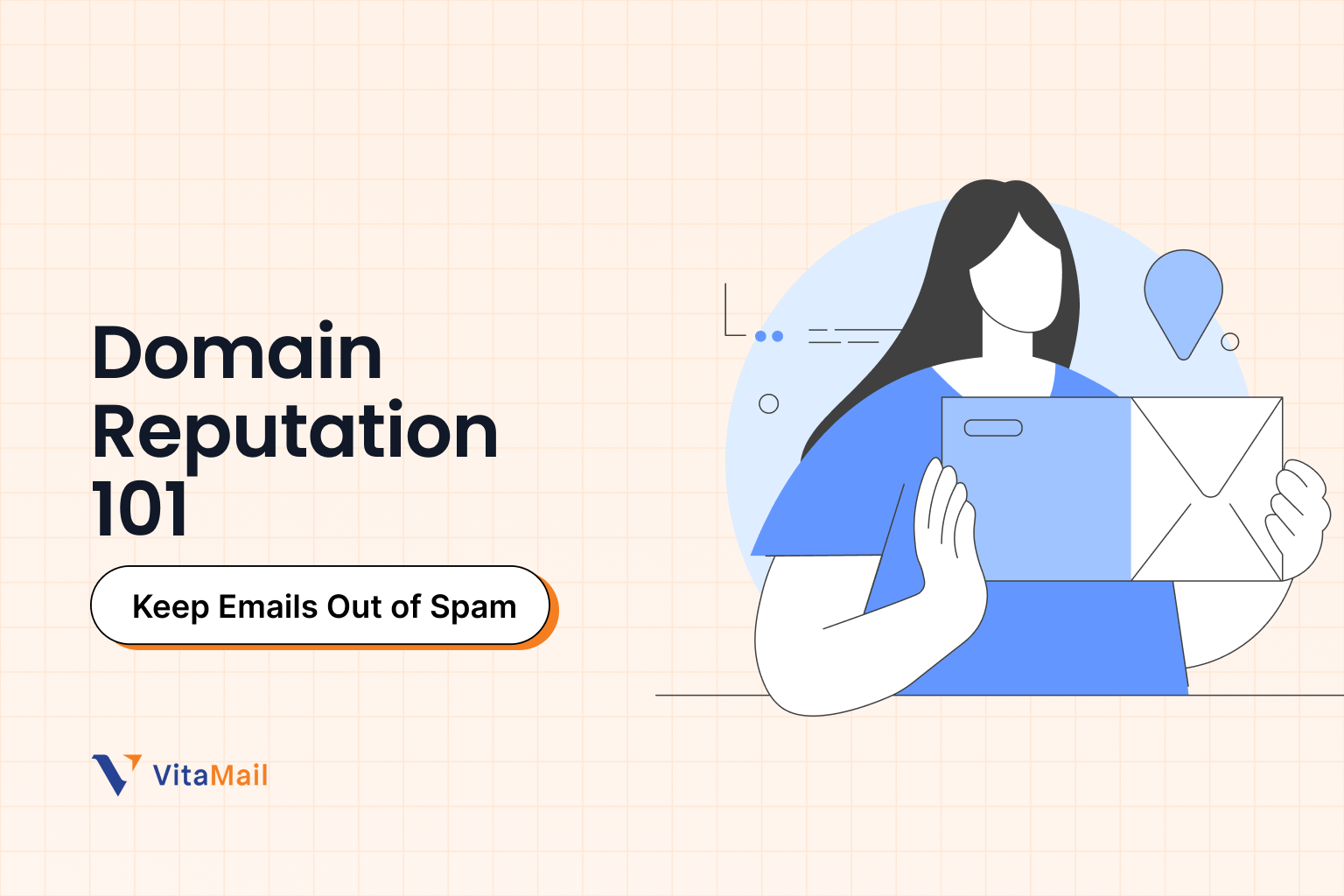 Domain
Reputation
101

Keep Emails Out of Spam

VitaMail